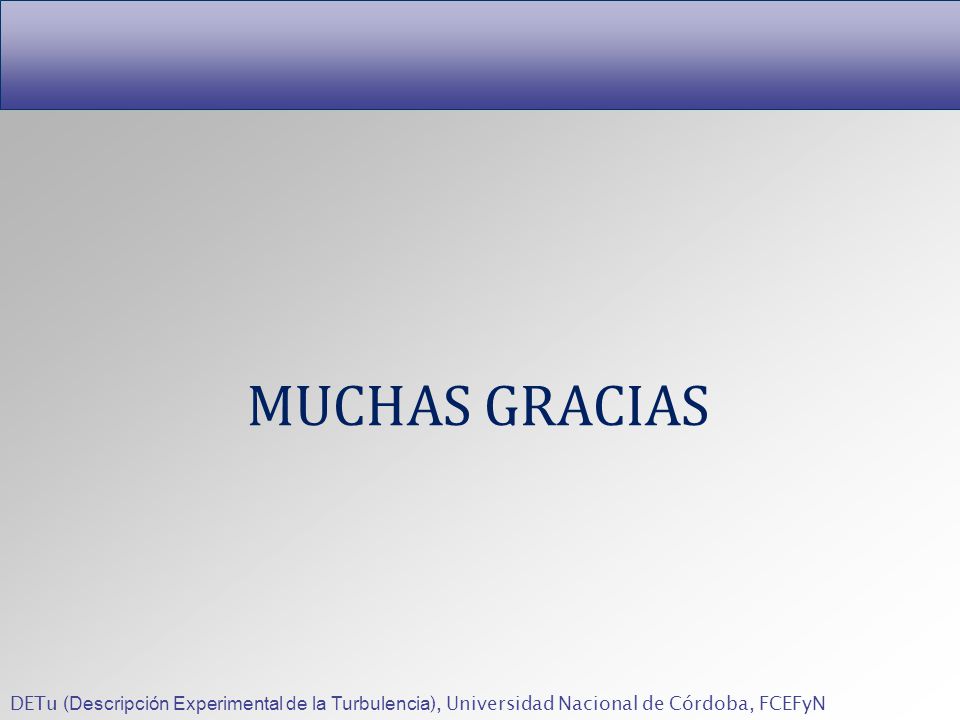 MUCHAS GRACIAS

DETu (Descripción Experimental de la Turbulencia), Universidad Nacional de Córdoba, FCEFyN